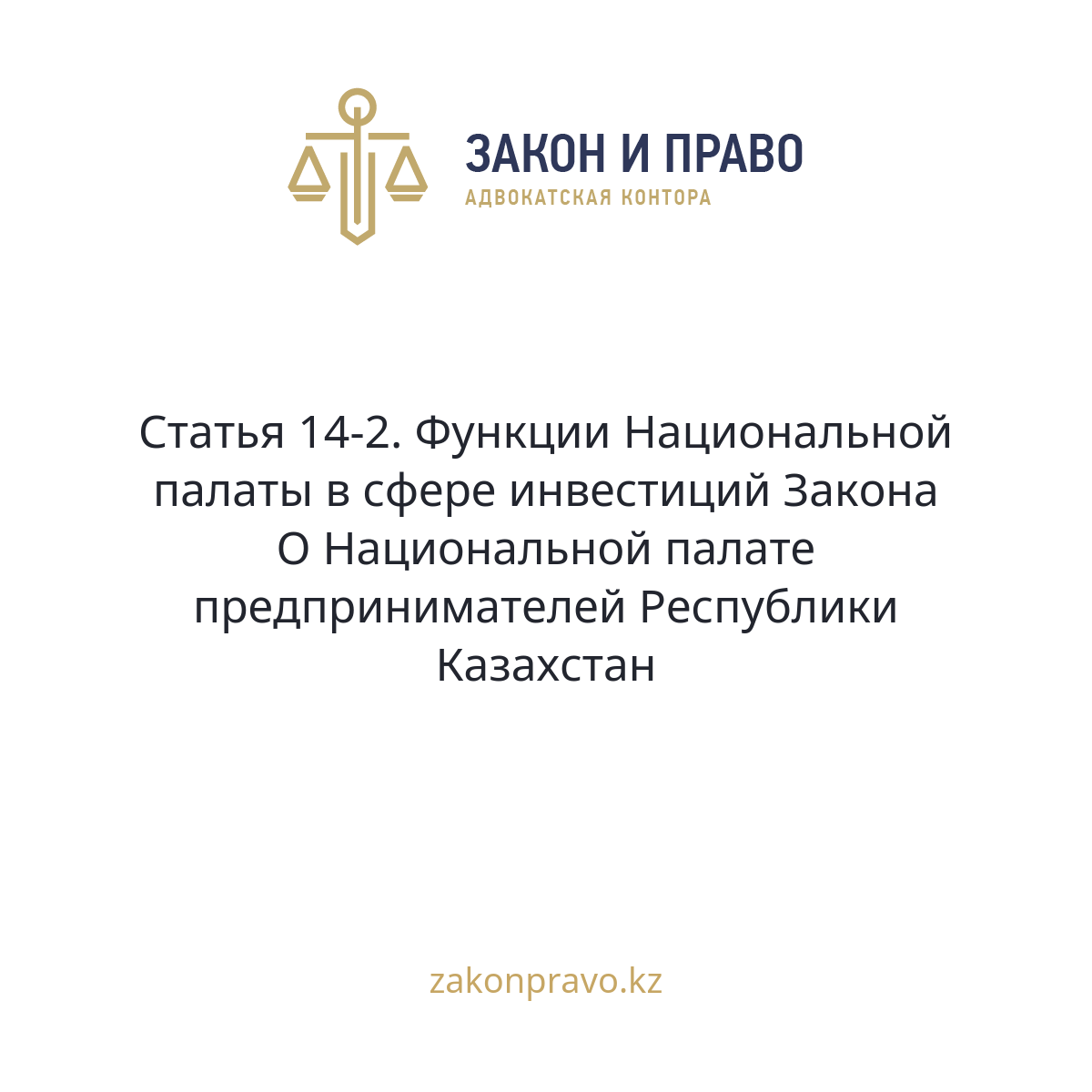 ЗАКОН И ПРАВО
АДВОКАТСКАЯ КОНТОРА

Статья 14-2. Функции Национальной палаты в сфере инвестиций Закона О Национальной палате предпринимателей Республики Казахстан

zakonpravo.kz